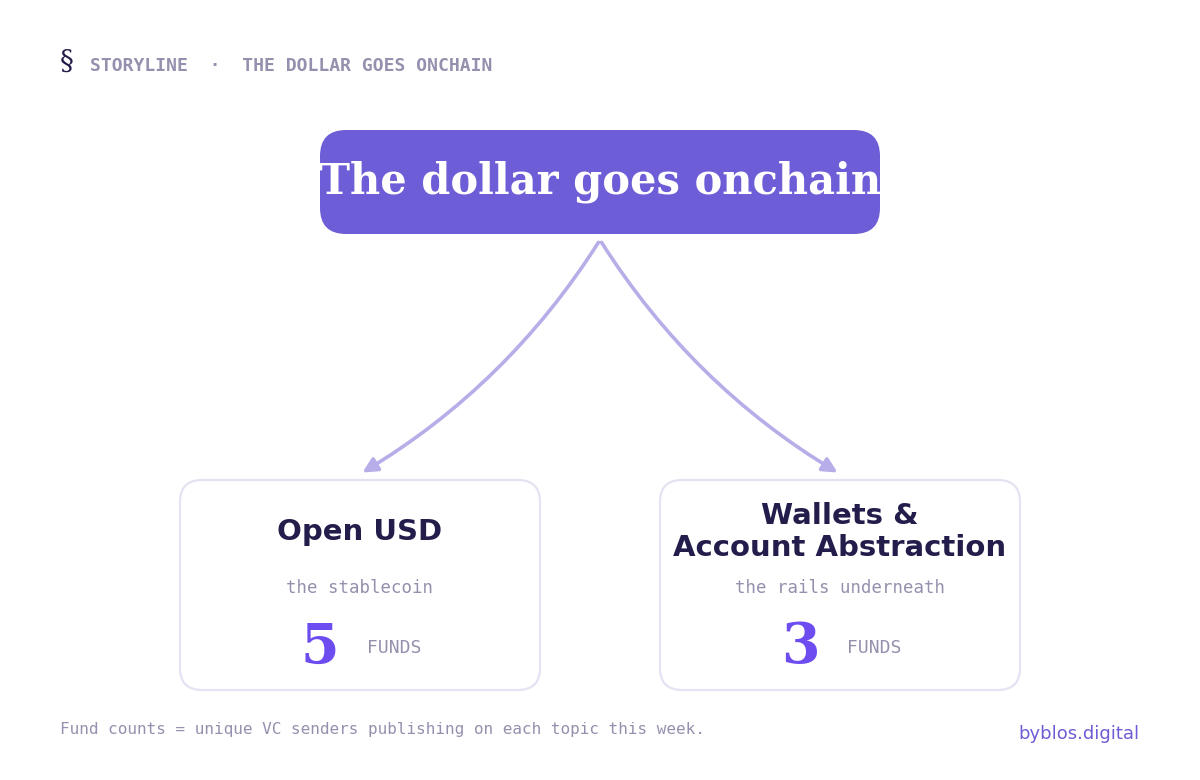 § STORYLINE · THE DOLLAR GOES ONCHAIN

The dollar goes onchain

Open USD

the stablecoin

5 FUNDS

Wallets & Account Abstraction

the rails underneath

3 FUNDS

Fund counts = unique VC senders publishing on each topic this week.

byblos.digital